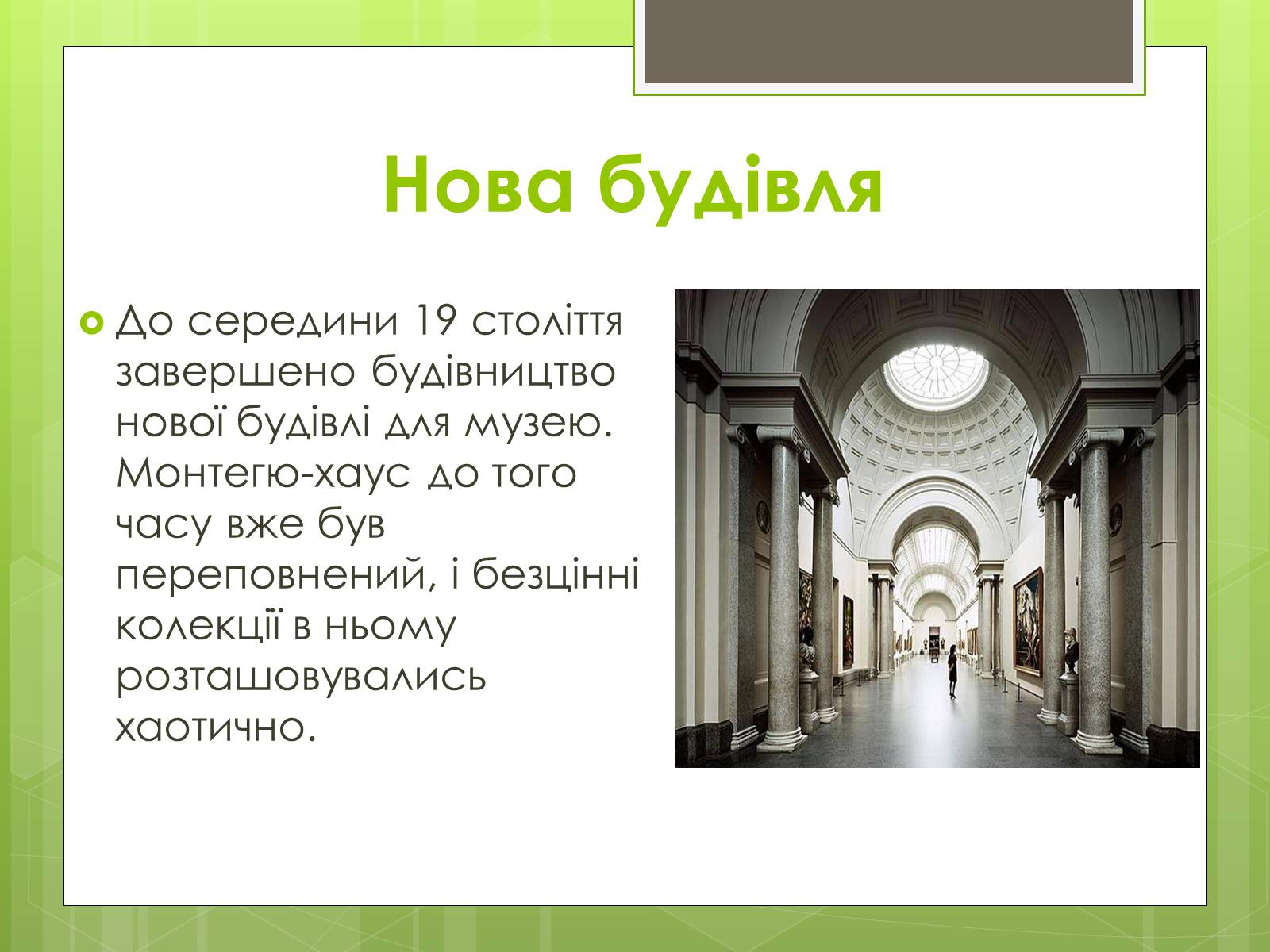 Нова будівля

До середини 19 століття завершено будівництво нової будівлі для музею. Монтегю-хаус до того часу вже був переповнений, і безцінні колекції в ньому розташовувались хаотично.